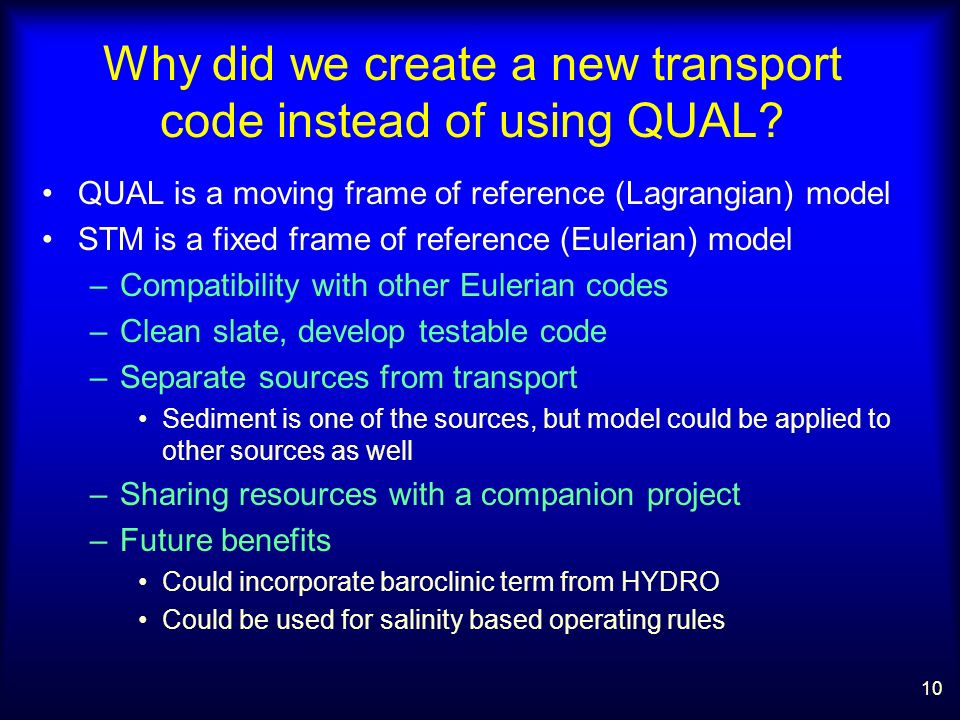 Why did we create a new transport code instead of using QUAL?

• QUAL is a moving frame of reference (Lagrangian) model
• STM is a fixed frame of reference (Eulerian) model
– Compatibility with other Eulerian codes
– Clean slate, develop testable code
– Separate sources from transport
• Sediment is one of the sources, but model could be applied to other sources as well
– Sharing resources with a companion project
– Future benefits
• Could incorporate baroclinic term from HYDRO
• Could be used for salinity based operating rules

10